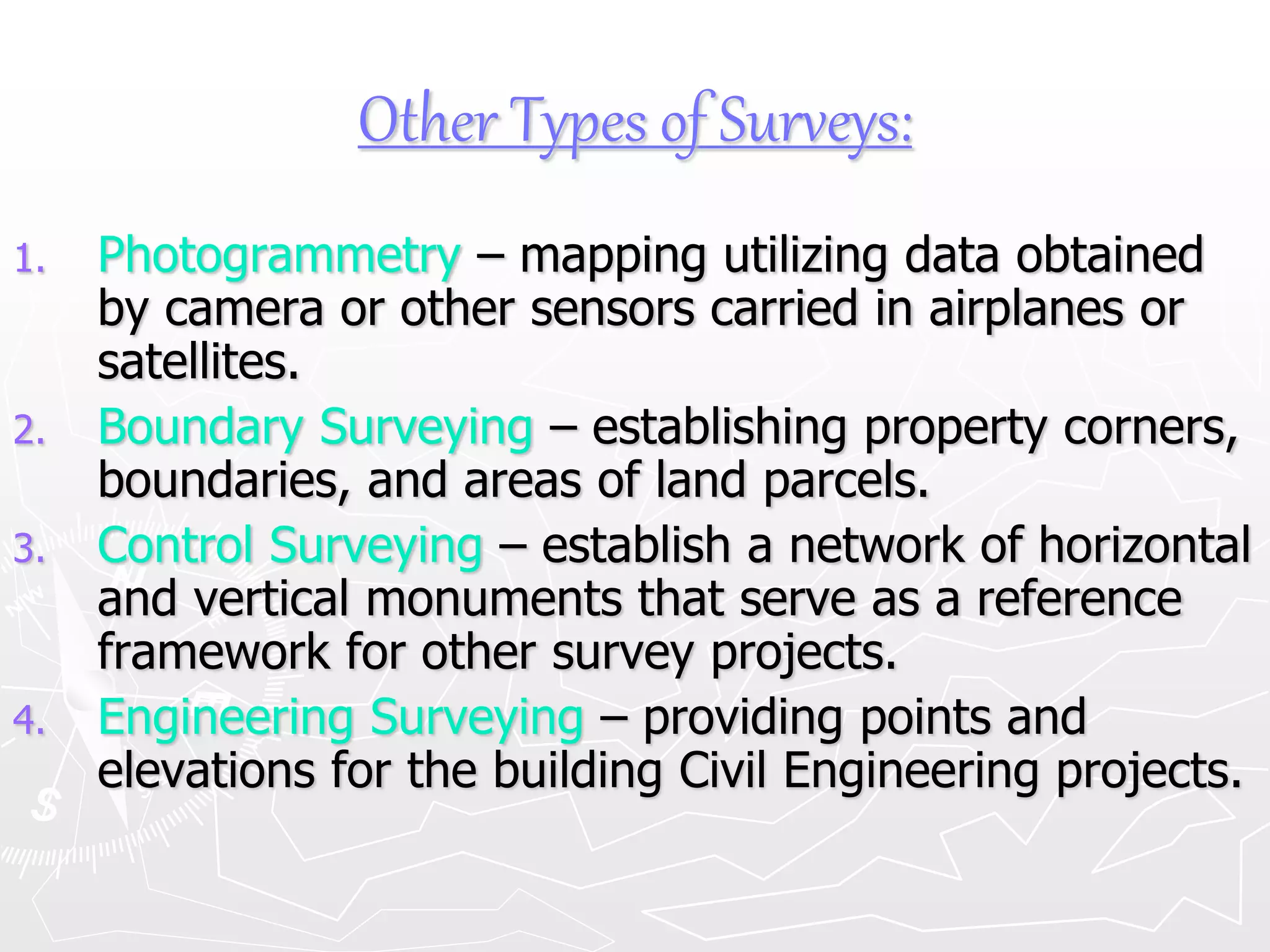 Other Types of Surveys:

1. Photogrammetry – mapping utilizing data obtained by camera or other sensors carried in airplanes or satellites.
2. Boundary Surveying – establishing property corners, boundaries, and areas of land parcels.
3. Control Surveying – establish a network of horizontal and vertical monuments that serve as a reference framework for other survey projects.
4. Engineering Surveying – providing points and elevations for the building Civil Engineering projects.